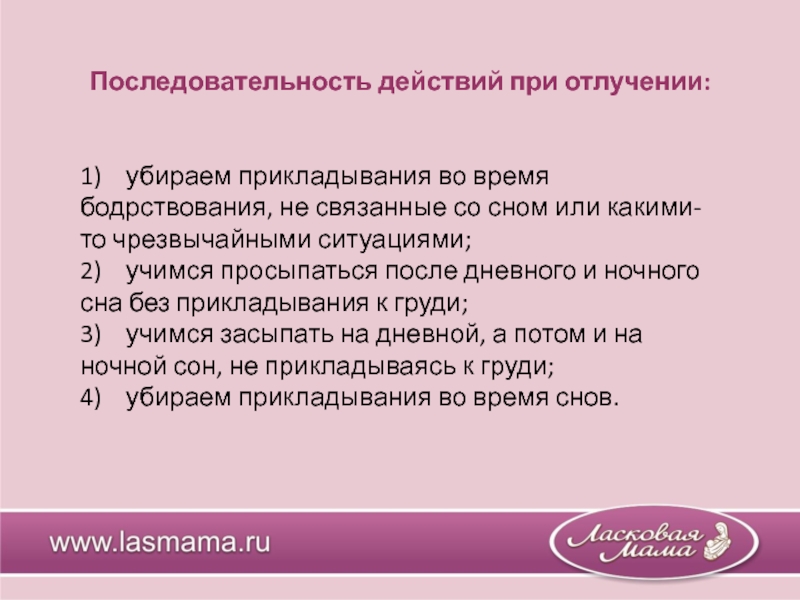 Последовательность действий при отлучении:

1) убираем прикладывания во время бодрствования, не связанные со сном или какими-то чрезвычайными ситуациями;
2) учимся просыпаться после дневного и ночного сна без прикладывания к груди;
3) учимся засыпать на дневной, а потом и на ночной сон, не прикладываясь к груди;
4) убираем прикладывания во время снов.

www.lasmama.ru

Ласковая Мама